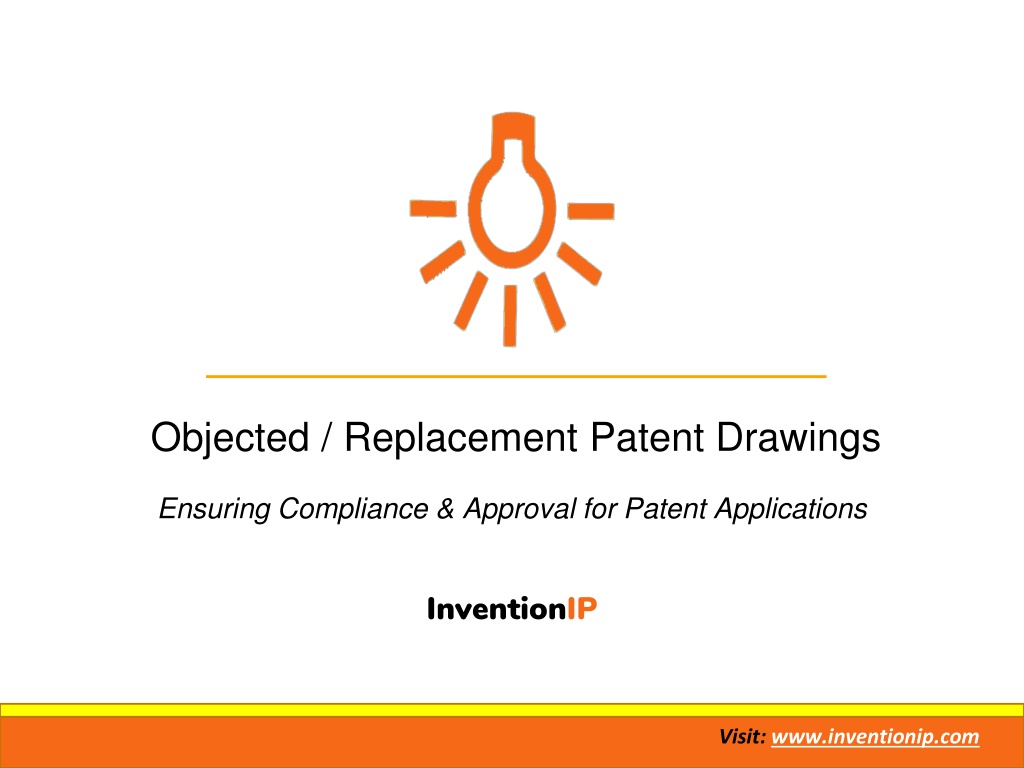 Objected / Replacement Patent Drawings

Ensuring Compliance & Approval for Patent Applications

InventionIP

Visit: www.inventionip.com